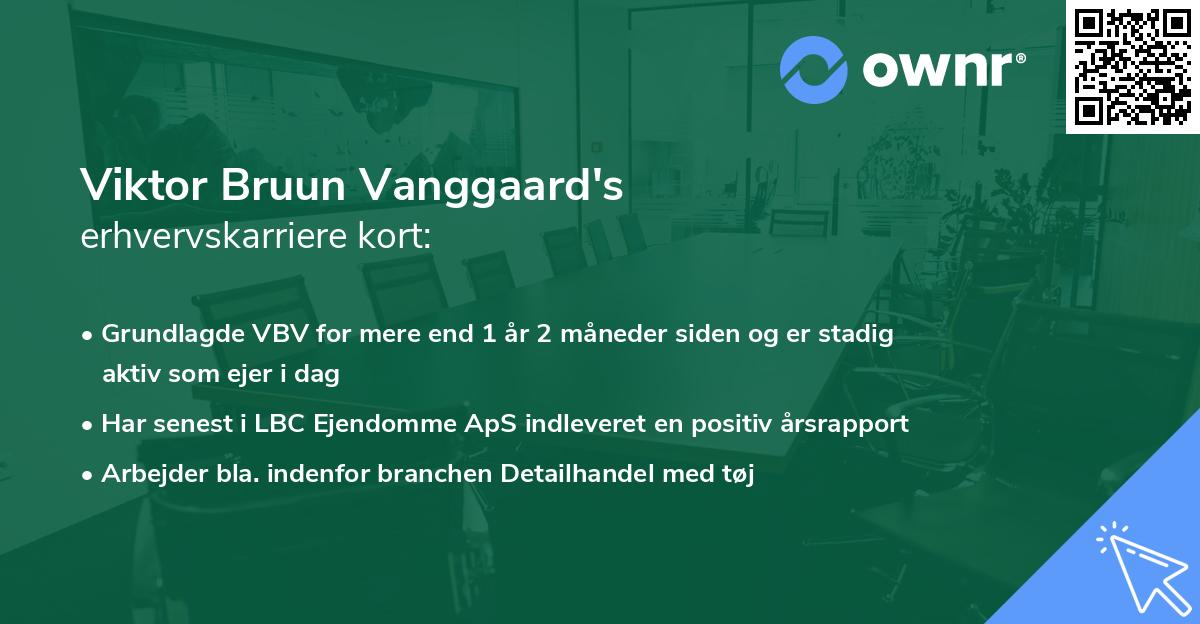 ownr®

Viktor Bruun Vanggaard's
erhvervskarriere kort:

• Grundlagde VBV for mere end 1 år 2 måneder siden og er stadig aktiv som ejer i dag
• Har senest i LBC Ejendomme ApS indleveret en positiv årsrapport
• Arbejder bla. indenfor branchen Detailhandel med tøj